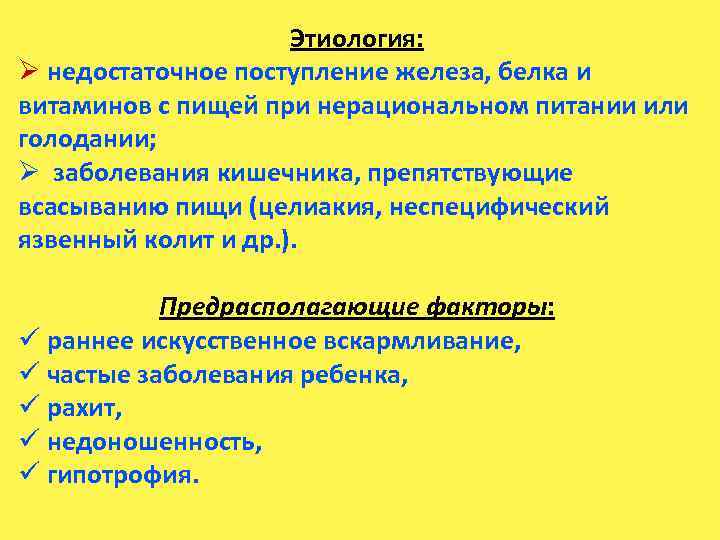 Этиология:
➢ недостаточное поступление железа, белка и витаминов с пищей при нерациональном питании или голодании;
➢ заболевания кишечника, препятствующие всасыванию пищи (целиакия, неспецифический язвенный колит и др.).

Предрасполагающие факторы:
✓ раннее искусственное вскармливание,
✓ частые заболевания ребенка,
✓ рахит,
✓ недоношенность,
✓ гипотрофия.